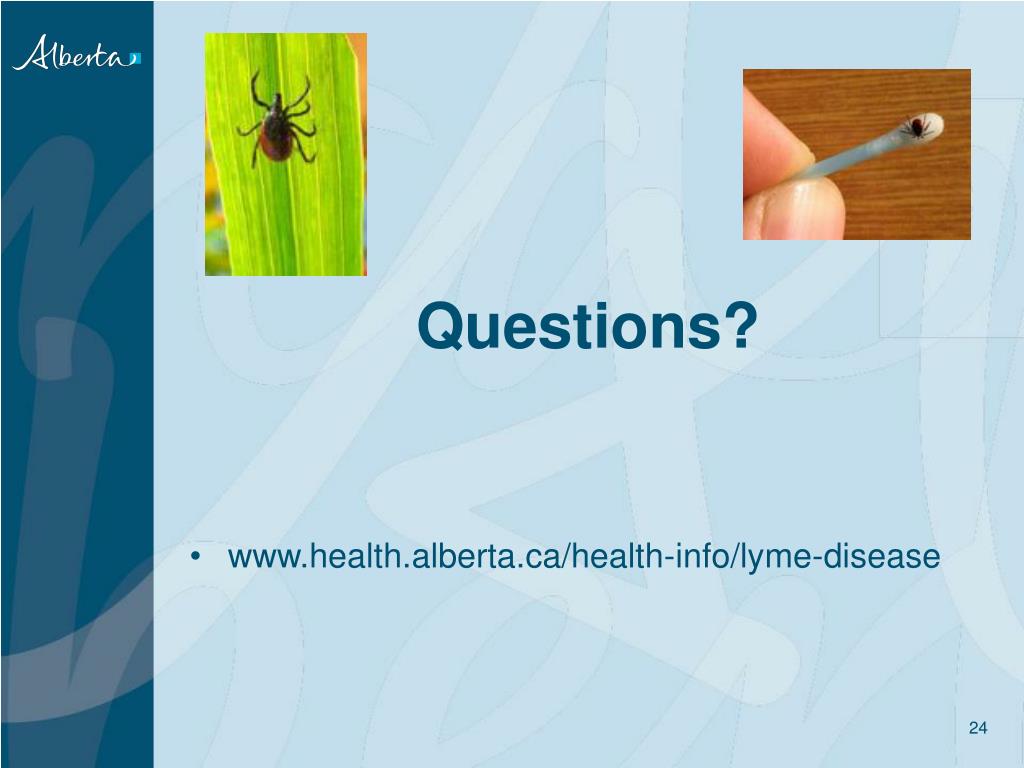 Alberta

Questions?

• www.health.alberta.ca/health-info/lyme-disease

24